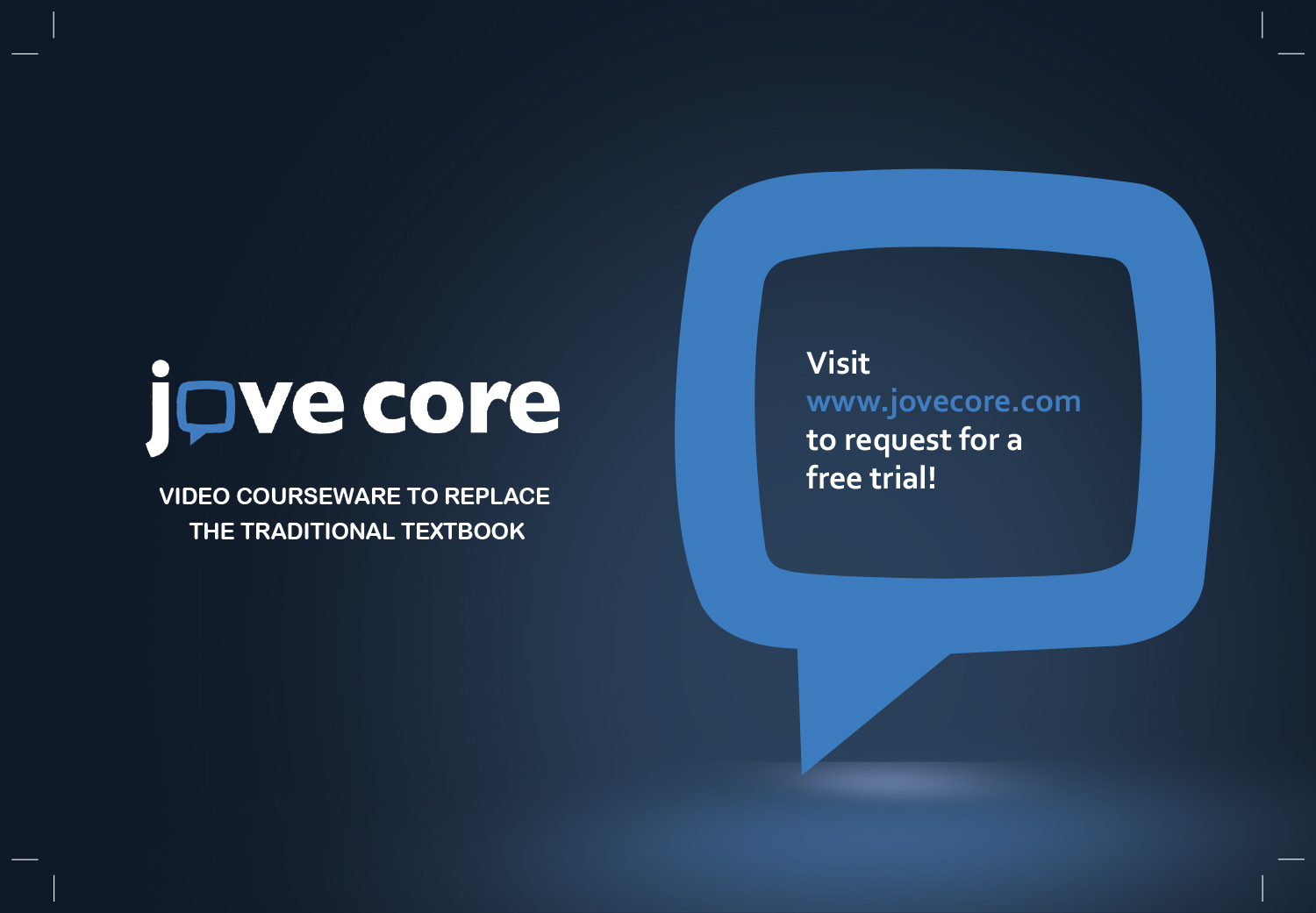 jove core

VIDEO COURSEWARE TO REPLACE THE TRADITIONAL TEXTBOOK

Visit www.jovecore.com to request for a free trial!